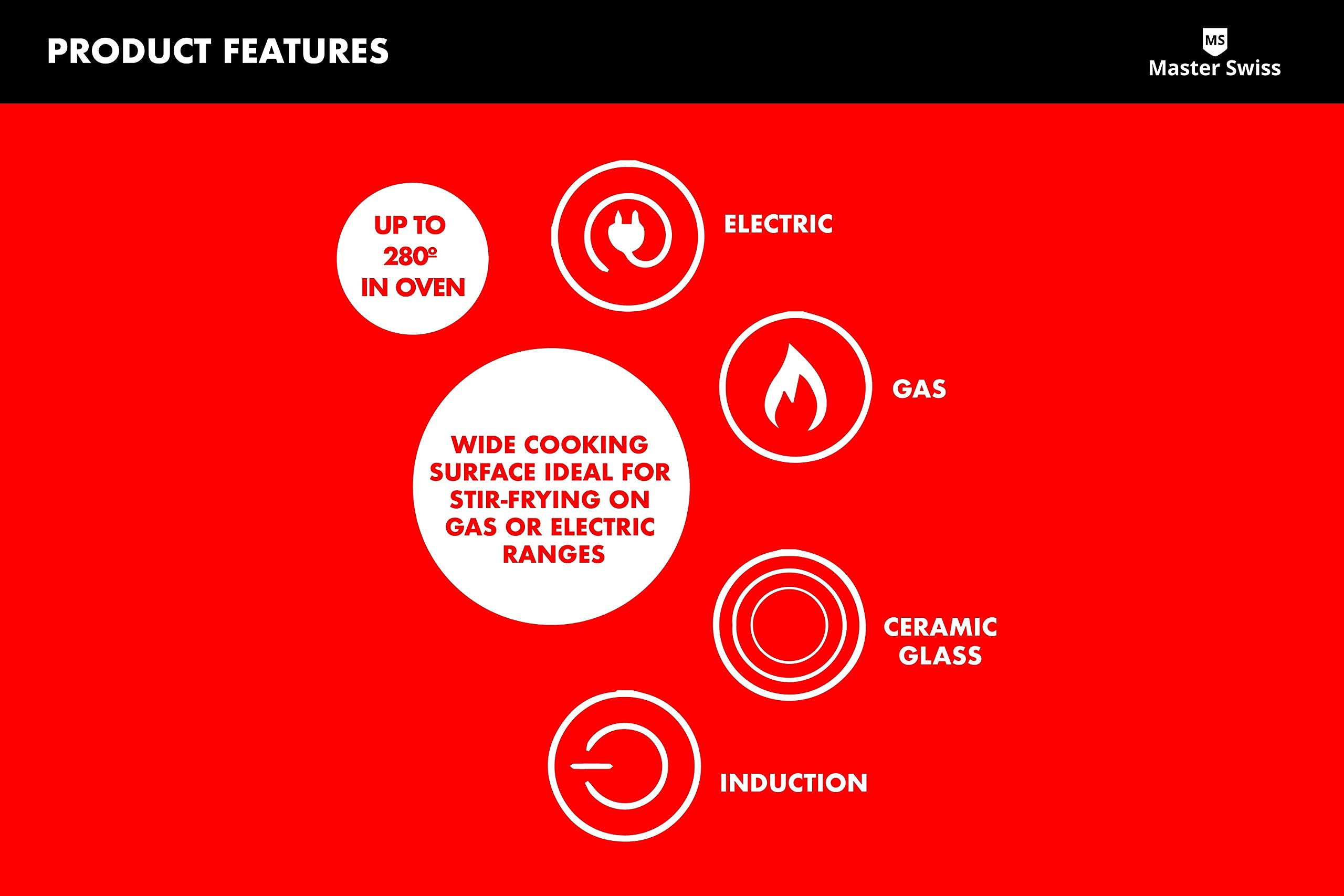 PRODUCT FEATURES

MS
Master Swiss

UP TO 280º IN OVEN

ELECTRIC

GAS

WIDE COOKING SURFACE IDEAL FOR STIR-FRYING ON GAS OR ELECTRIC RANGES

CERAMIC GLASS

INDUCTION